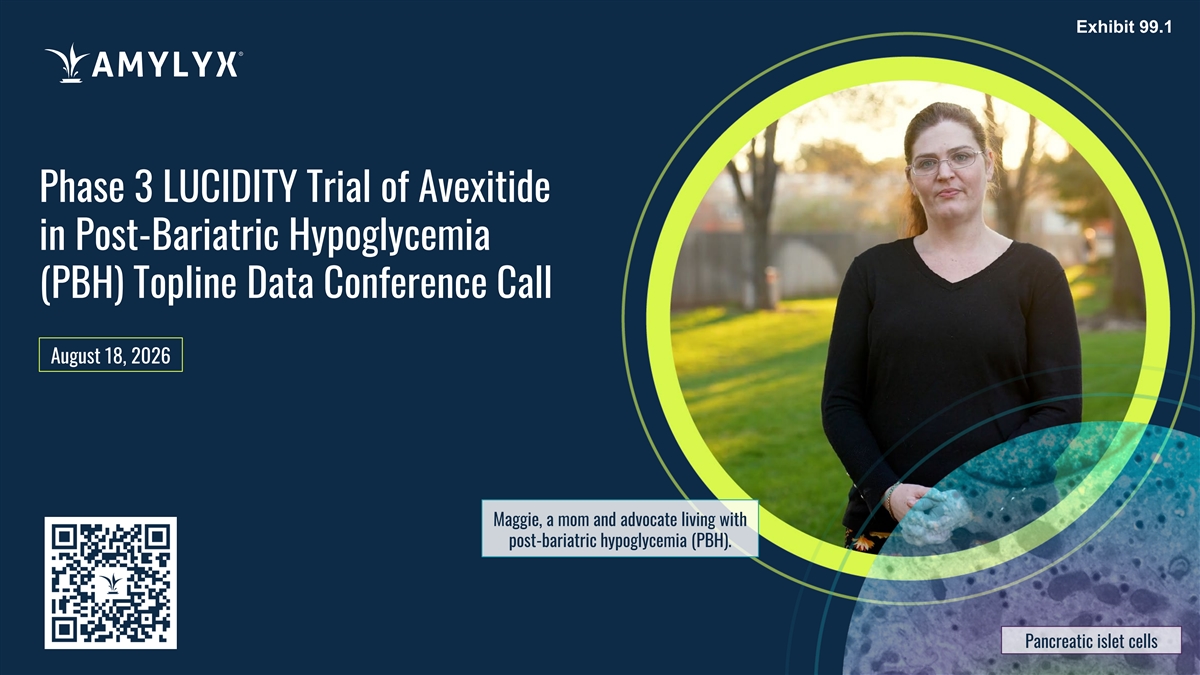 Exhibit 99.1

AMYLYX®

Phase 3 LUCIDITY Trial of Avexitide in Post-Bariatric Hypoglycemia (PBH) Topline Data Conference Call

August 18, 2026

Maggie, a mom and advocate living with post-bariatric hypoglycemia (PBH).

Pancreatic islet cells